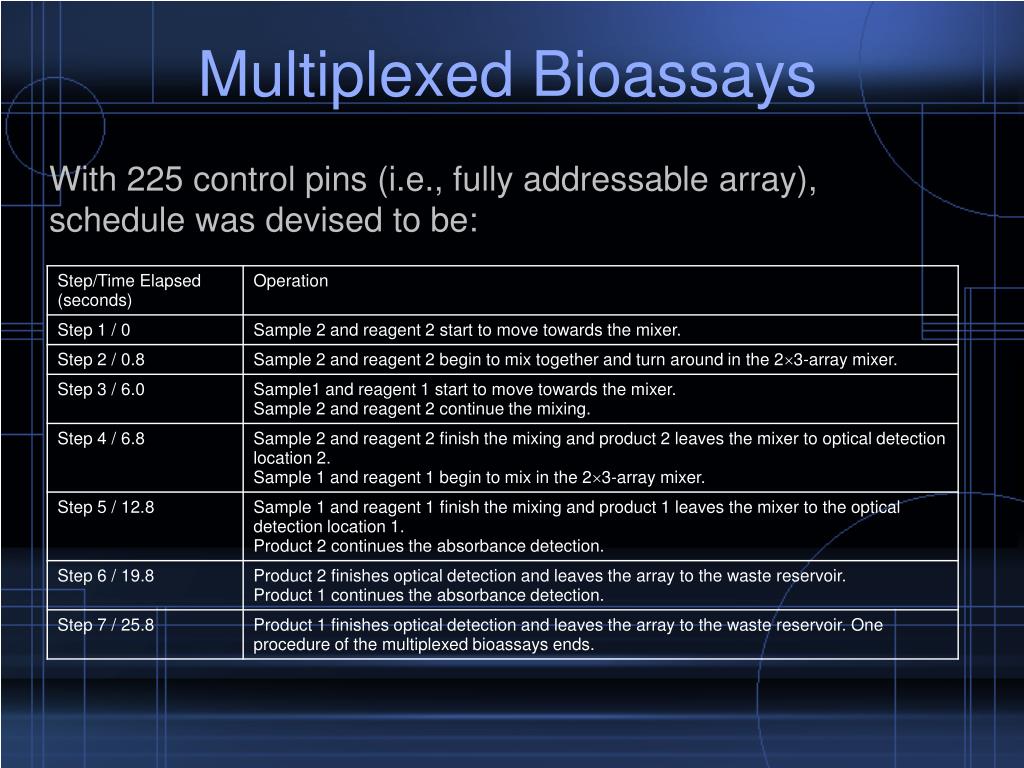 Multiplexed Bioassays

With 225 control pins (i.e., fully addressable array), schedule was devised to be:

| Step/Time Elapsed (seconds) | Operation |
|---|---|
| Step 1 / 0 | Sample 2 and reagent 2 start to move towards the mixer. |
| Step 2 / 0.8 | Sample 2 and reagent 2 begin to mix together and turn around in the 2$\times$3-array mixer. |
| Step 3 / 6.0 | Sample1 and reagent 1 start to move towards the mixer. Sample 2 and reagent 2 continue the mixing. |
| Step 4 / 6.8 | Sample 2 and reagent 2 finish the mixing and product 2 leaves the mixer to optical detection location 2. Sample 1 and reagent 1 begin to mix in the 2$\times$3-array mixer. |
| Step 5 / 12.8 | Sample 1 and reagent 1 finish the mixing and product 1 leaves the mixer to the optical detection location 1. Product 2 continues the absorbance detection. |
| Step 6 / 19.8 | Product 2 finishes optical detection and leaves the array to the waste reservoir. Product 1 continues the absorbance detection. |
| Step 7 / 25.8 | Product 1 finishes optical detection and leaves the array to the waste reservoir. One procedure of the multiplexed bioassays ends. |